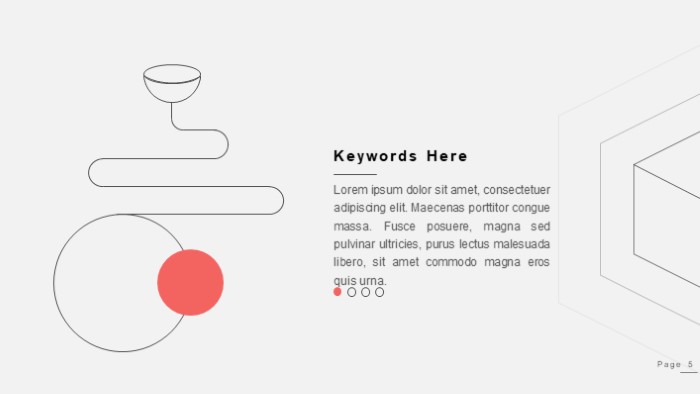 Keywords Here

Lorem ipsum dolor sit amet, consectetuer adipiscing elit. Maecenas porttitor congue massa. Fusce posuere, magna sed pulvinar ultricies, purus lectus malesuada libero, sit amet commodo magna eros quis urna.

Page 5